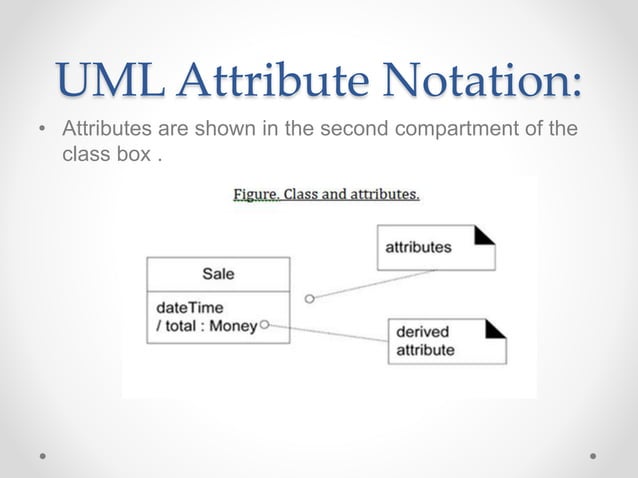 UML Attribute Notation:

• Attributes are shown in the second compartment of the class box .

Figure. Class and attributes.

Sale

dateTime
/ total : Money

attributes

derived attribute